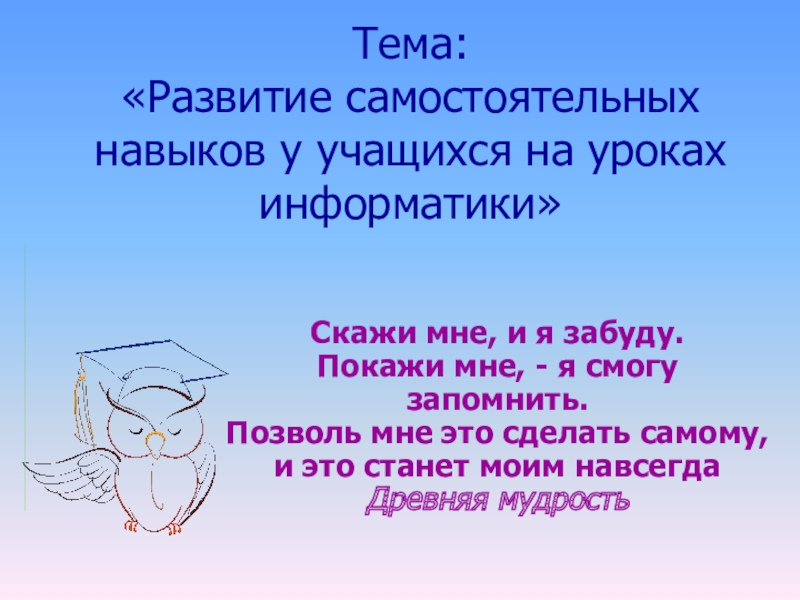 Тема:
«Развитие самостоятельных навыков у учащихся на уроках информатики»

Скажи мне, и я забуду.
Покажи мне, - я смогу запомнить.
Позволь мне это сделать самому, и это станет моим навсегда
Древняя мудрость